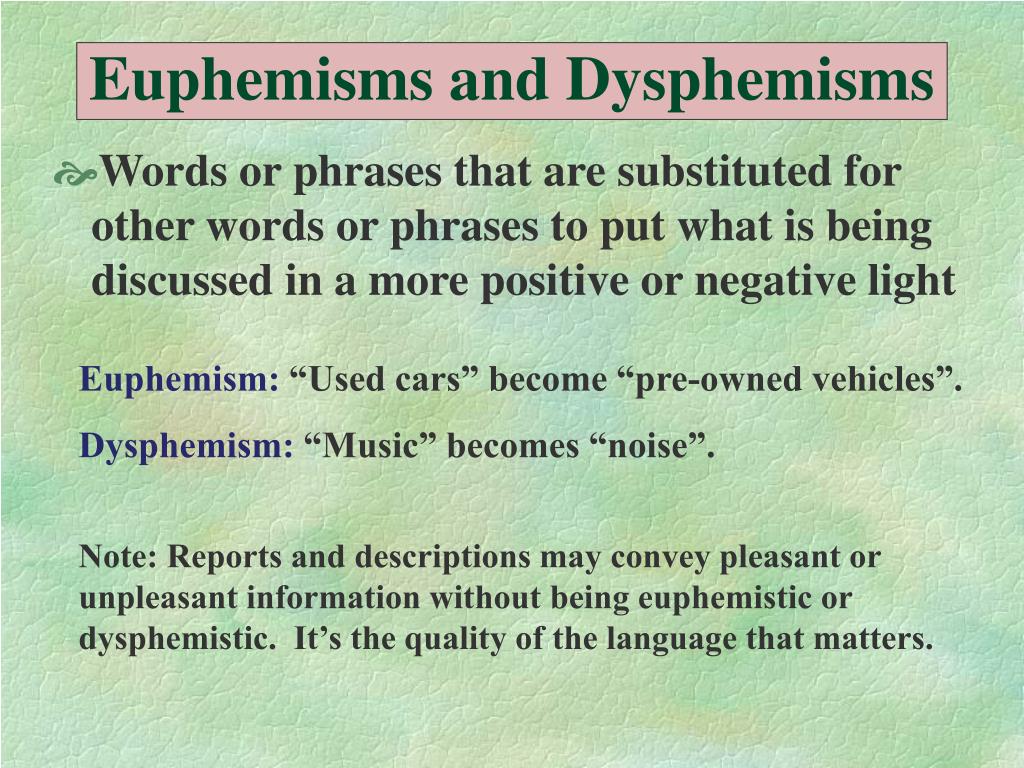 Euphemisms and Dysphemisms

Words or phrases that are substituted for other words or phrases to put what is being discussed in a more positive or negative light

Euphemism: “Used cars” become “pre-owned vehicles”.

Dysphemism: “Music” becomes “noise”.

Note: Reports and descriptions may convey pleasant or unpleasant information without being euphemistic or dysphemistic. It’s the quality of the language that matters.